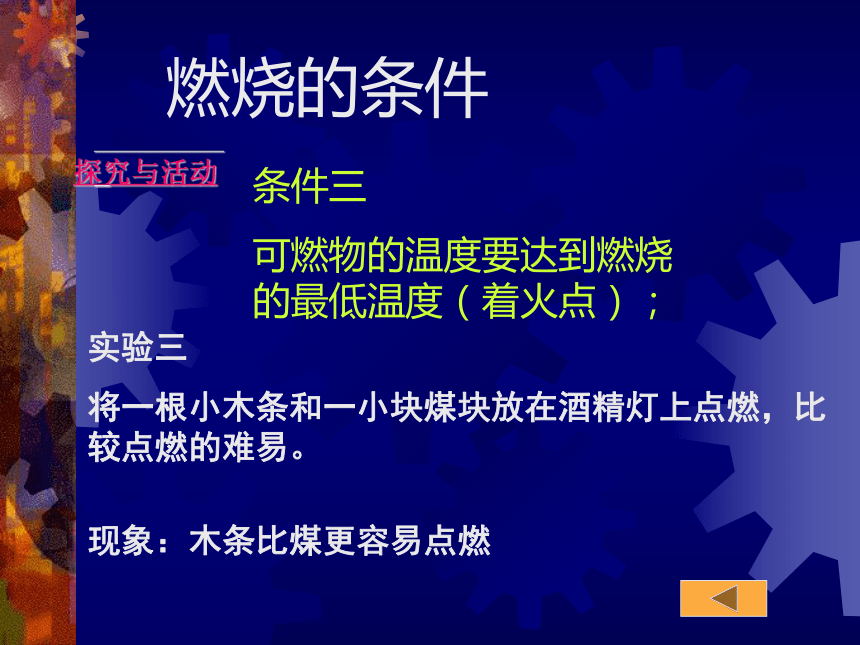 燃烧的条件

探究与活动

条件三

可燃物的温度要达到燃烧的最低温度（着火点）；

实验三

将一根小木条和一小块煤块放在酒精灯上点燃，比较点燃的难易。

现象：木条比煤更容易点燃